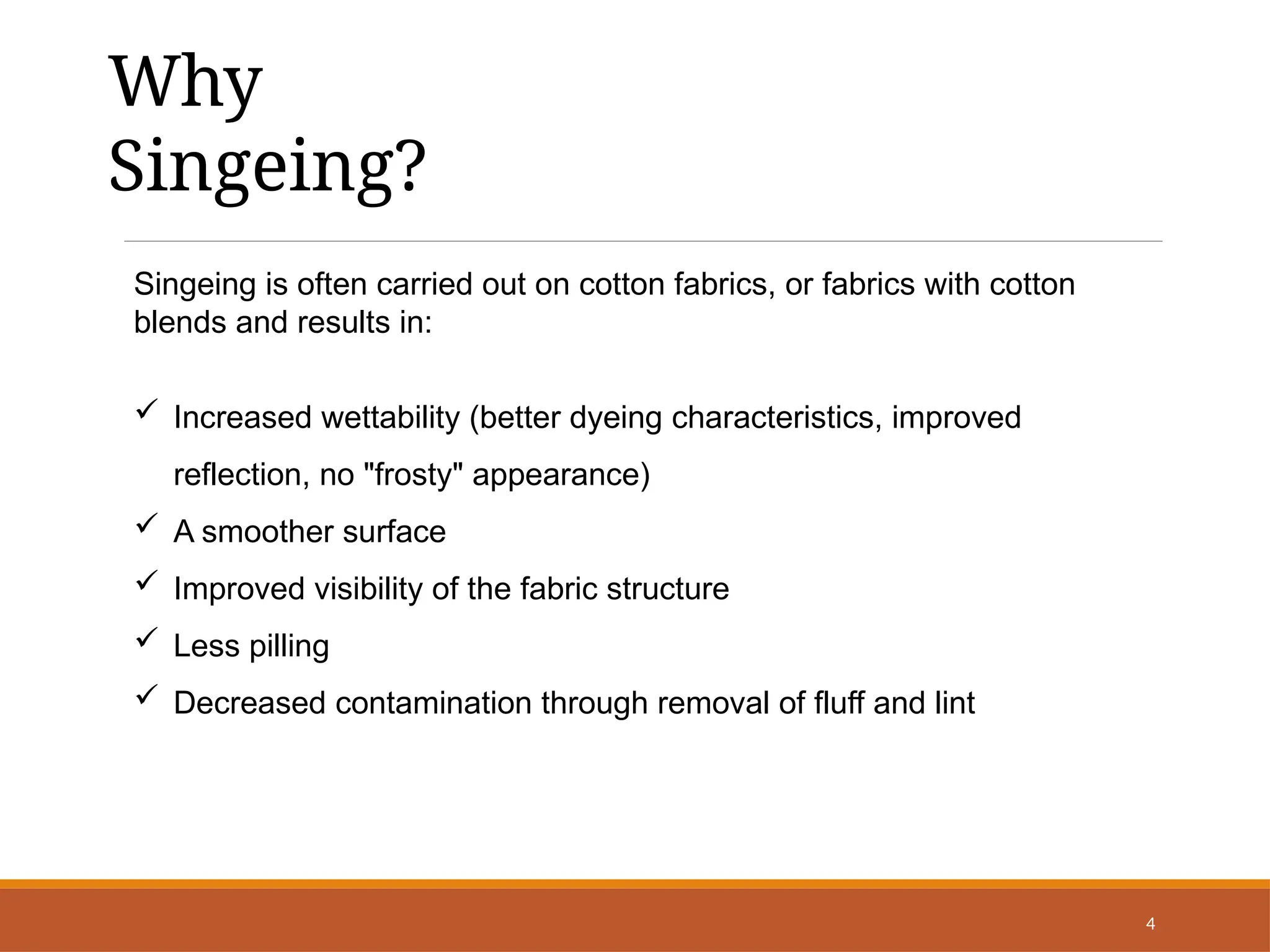 Why
Singeing?

Singeing is often carried out on cotton fabrics, or fabrics with cotton blends and results in:

✓ Increased wettability (better dyeing characteristics, improved reflection, no "frosty" appearance)
✓ A smoother surface
✓ Improved visibility of the fabric structure
✓ Less pilling
✓ Decreased contamination through removal of fluff and lint

4